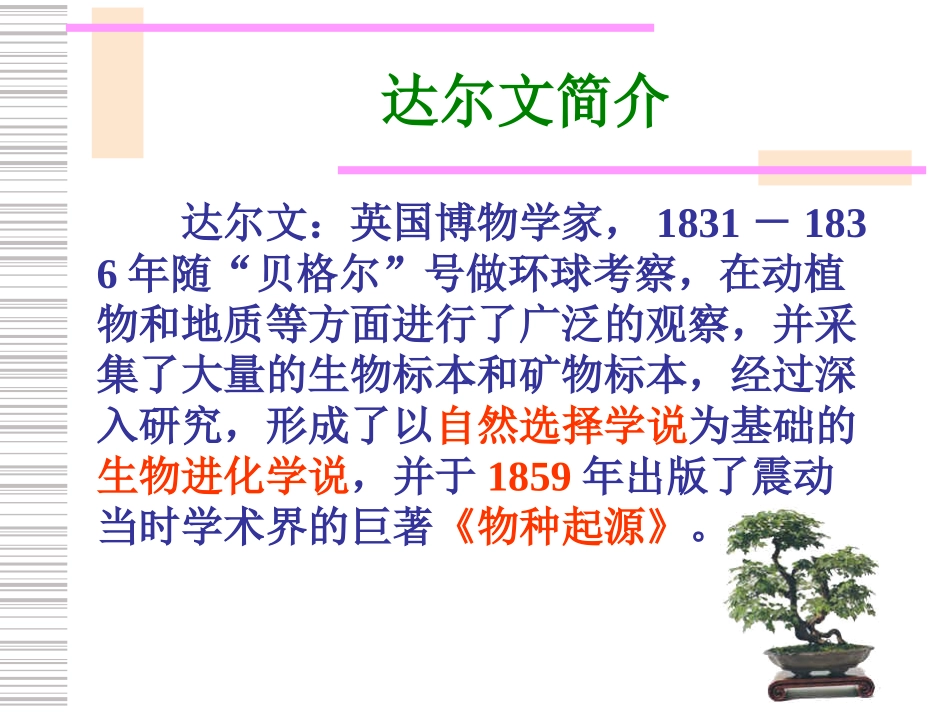 达尔文简介

达尔文：英国博物学家，1831－1836年随“贝格尔”号做环球考察，在动植物和地质等方面进行了广泛的观察，并采集了大量的生物标本和矿物标本，经过深入研究，形成了以自然选择学说为基础的生物进化学说，并于1859年出版了震动当时学术界的巨著《物种起源》。